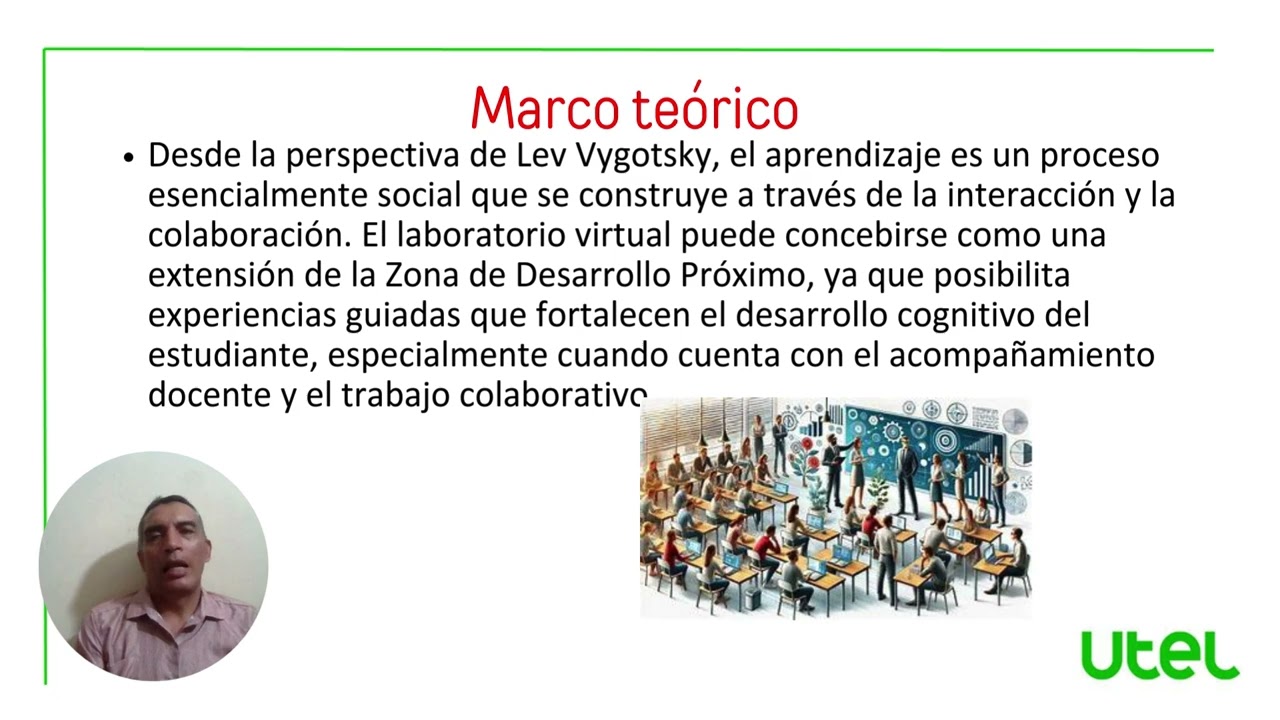 Marco teórico

• Desde la perspectiva de Lev Vygotsky, el aprendizaje es un proceso esencialmente social que se construye a través de la interacción y la colaboración. El laboratorio virtual puede concebirse como una extensión de la Zona de Desarrollo Próximo, ya que posibilita experiencias guiadas que fortalecen el desarrollo cognitivo del estudiante, especialmente cuando cuenta con el acompañamiento docente y el trabajo colaborativo

utel